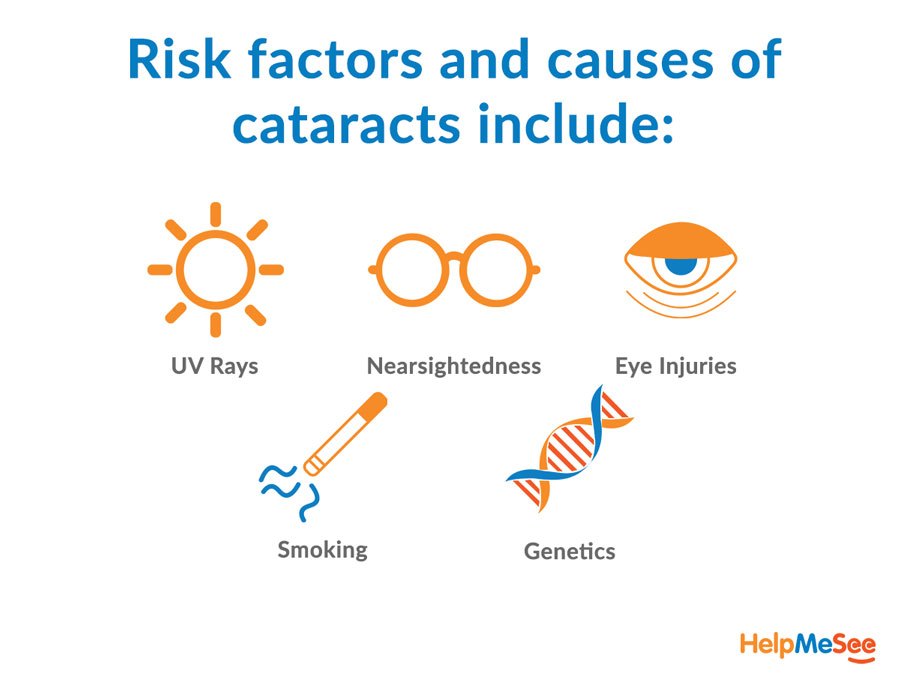 Risk factors and causes of cataracts include:

UV Rays

Nearsightedness

Eye Injuries

Smoking

Genetics

HelpMeSee